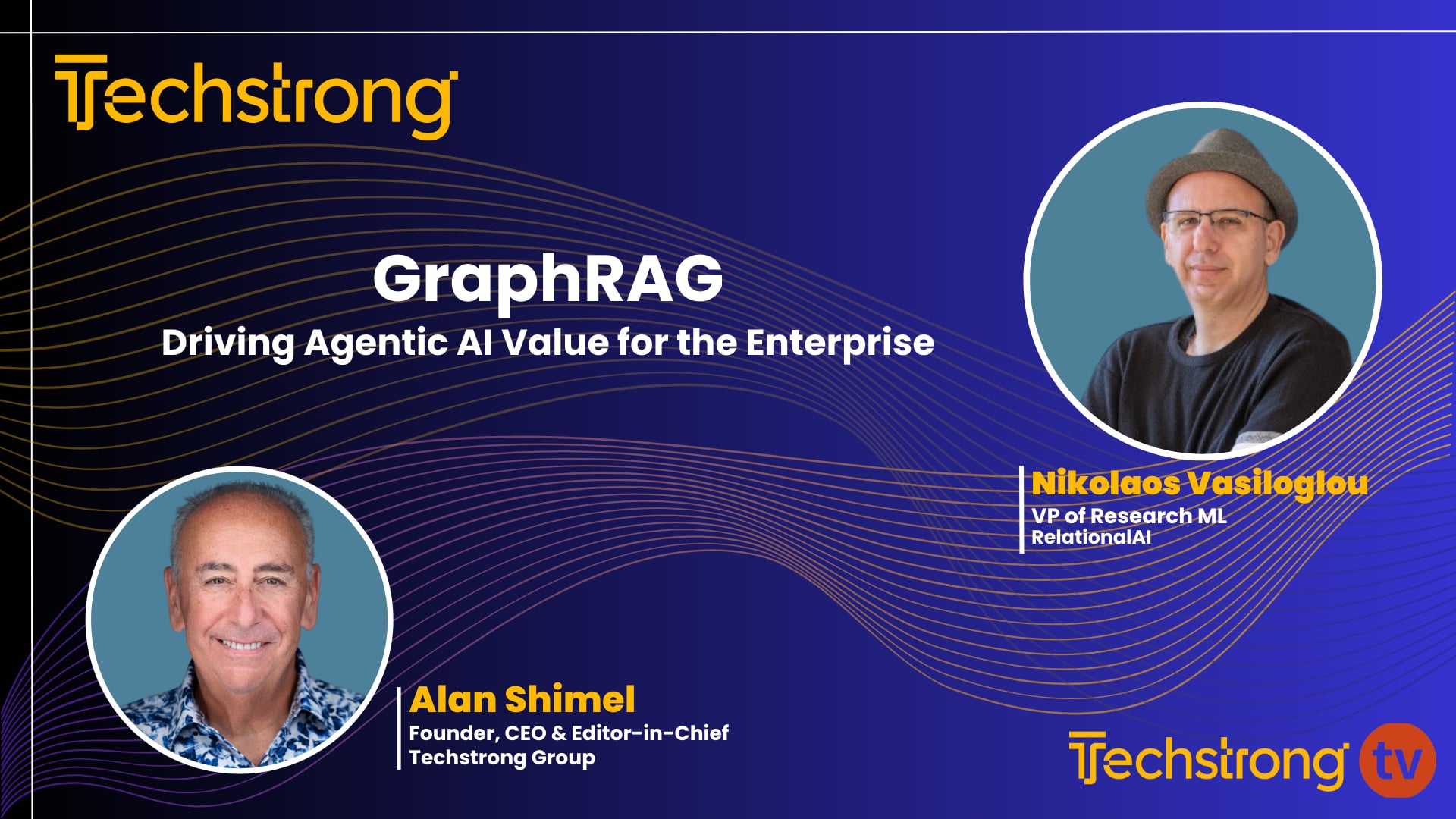 Techstrong

GraphRAG
Driving Agentic AI Value for the Enterprise

Nikolaos Vasiloglou
VP of Research ML
RelationalAI

Alan Shimel
Founder, CEO & Editor-in-Chief
Techstrong Group

Techstrong tv